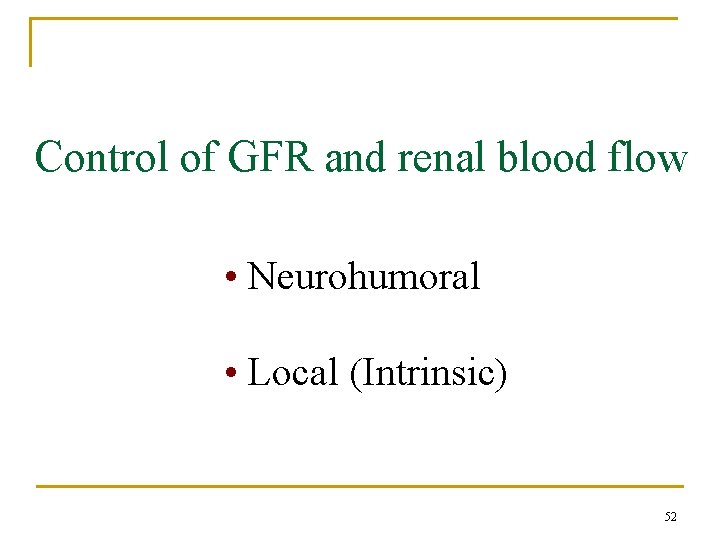 Control of GFR and renal blood flow

• Neurohumoral

• Local (Intrinsic)

52